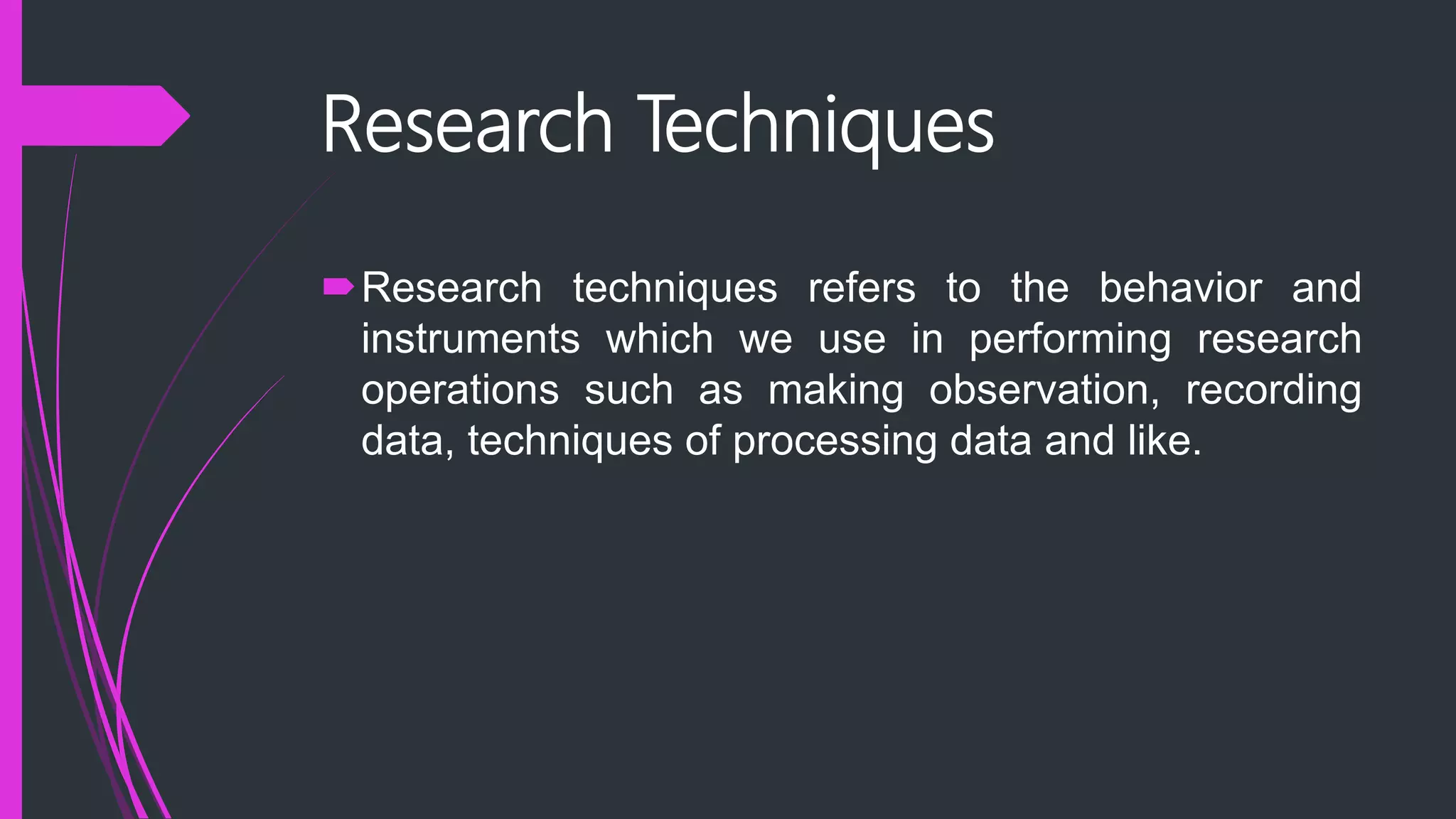 Research Techniques

Research techniques refers to the behavior and instruments which we use in performing research operations such as making observation, recording data, techniques of processing data and like.